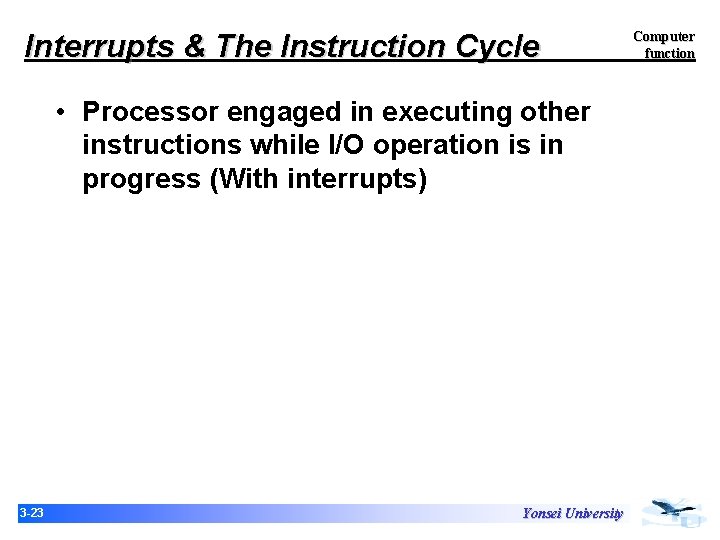 Interrupts & The Instruction Cycle

Computer function

• Processor engaged in executing other instructions while I/O operation is in progress (With interrupts)

3-23

Yonsei University